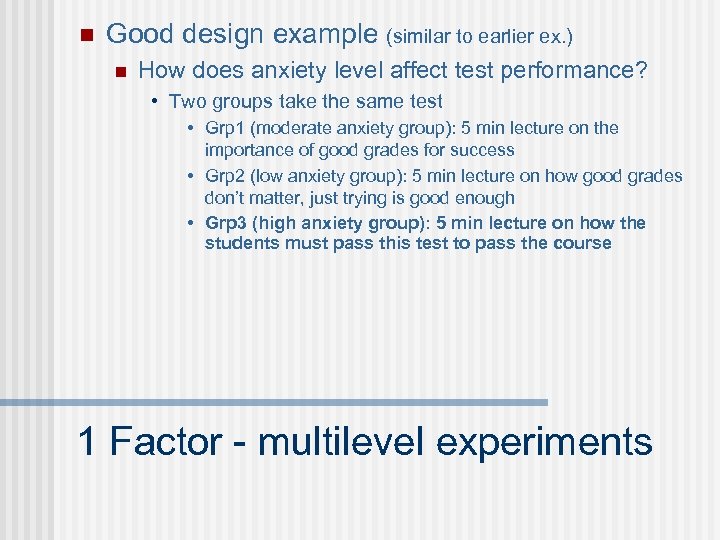 Good design example (similar to earlier ex.)

How does anxiety level affect test performance?

• Two groups take the same test

• Grp1 (moderate anxiety group): 5 min lecture on the importance of good grades for success

• Grp2 (low anxiety group): 5 min lecture on how good grades don't matter, just trying is good enough

• Grp3 (high anxiety group): 5 min lecture on how the students must pass this test to pass the course

1 Factor - multilevel experiments